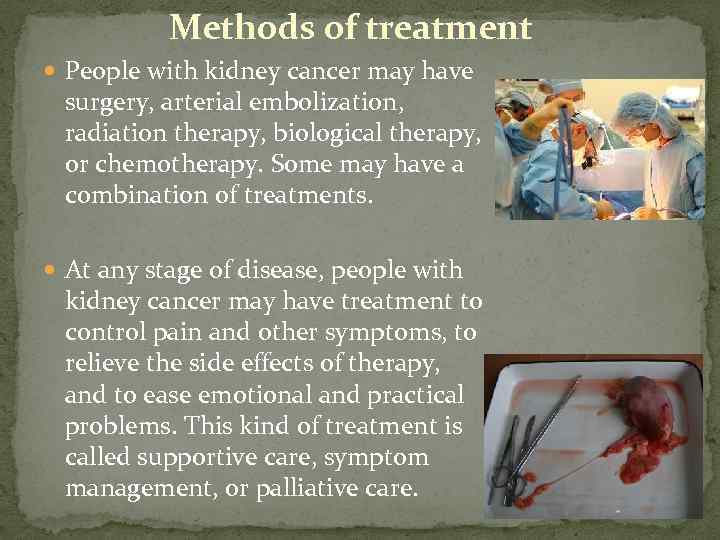 Methods of treatment

People with kidney cancer may have surgery, arterial embolization, radiation therapy, biological therapy, or chemotherapy. Some may have a combination of treatments.

At any stage of disease, people with kidney cancer may have treatment to control pain and other symptoms, to relieve the side effects of therapy, and to ease emotional and practical problems. This kind of treatment is called supportive care, symptom management, or palliative care.